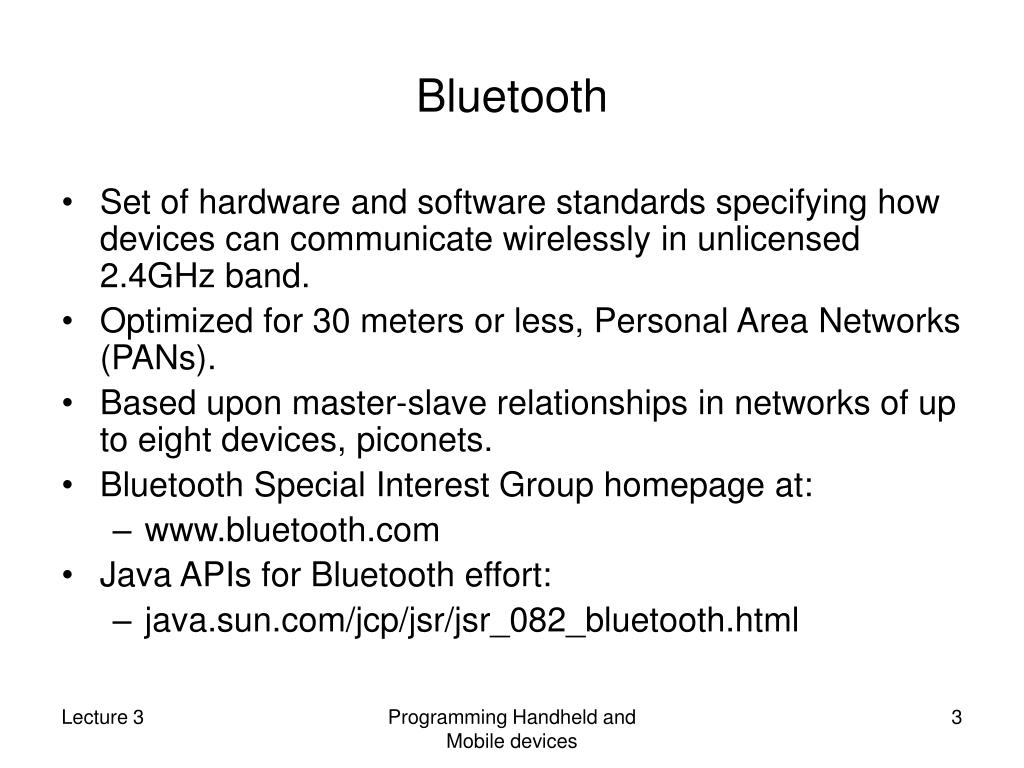 Bluetooth

• Set of hardware and software standards specifying how devices can communicate wirelessly in unlicensed 2.4GHz band.
• Optimized for 30 meters or less, Personal Area Networks (PANs).
• Based upon master-slave relationships in networks of up to eight devices, piconets.
• Bluetooth Special Interest Group homepage at:
– www.bluetooth.com
• Java APIs for Bluetooth effort:
– java.sun.com/jcp/jsr/jsr_082_bluetooth.html

Lecture 3

Programming Handheld and Mobile devices

3